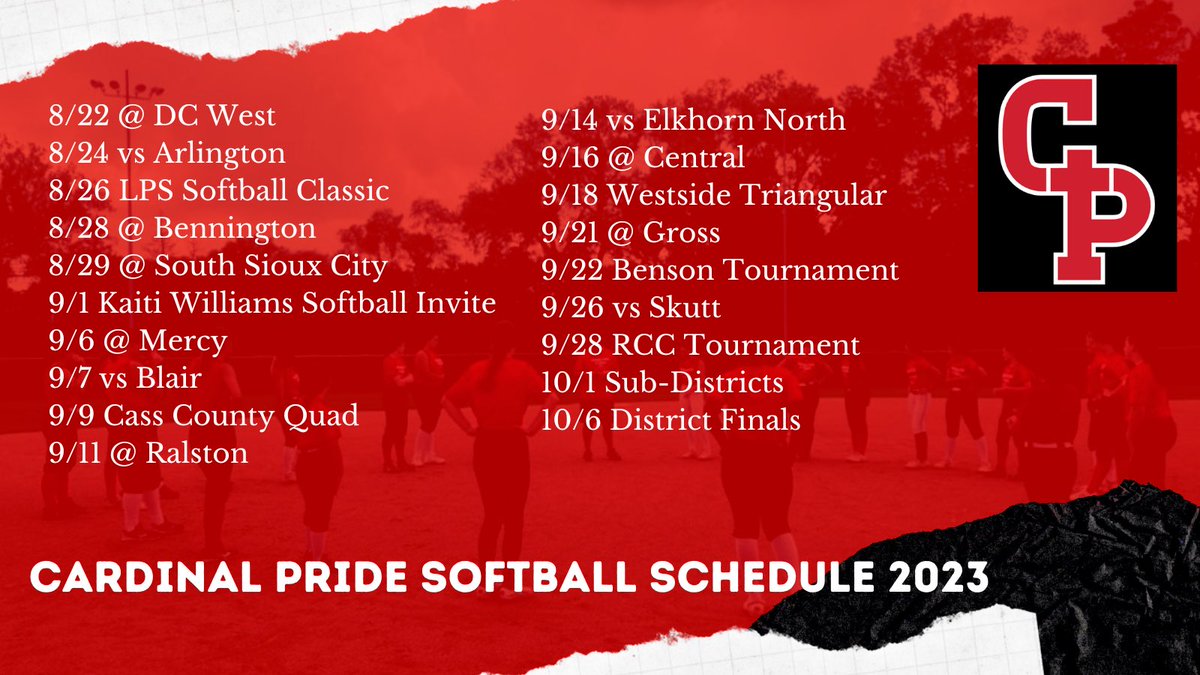 8/22 @ DC West
8/24 vs Arlington
8/26 LPS Softball Classic
8/28 @ Bennington
8/29 @ South Sioux City
9/1 Kaiti Williams Softball Invite
9/6 @ Mercy
9/7 vs Blair
9/9 Cass County Quad
9/11 @ Ralston

9/14 vs Elkhorn North
9/16 @ Central
9/18 Westside Triangular
9/21 @ Gross
9/22 Benson Tournament
9/26 vs Skutt
9/28 RCC Tournament
10/1 Sub-Districts
10/6 District Finals

CP

CARDINAL PRIDE SOFTBALL SCHEDULE 2023